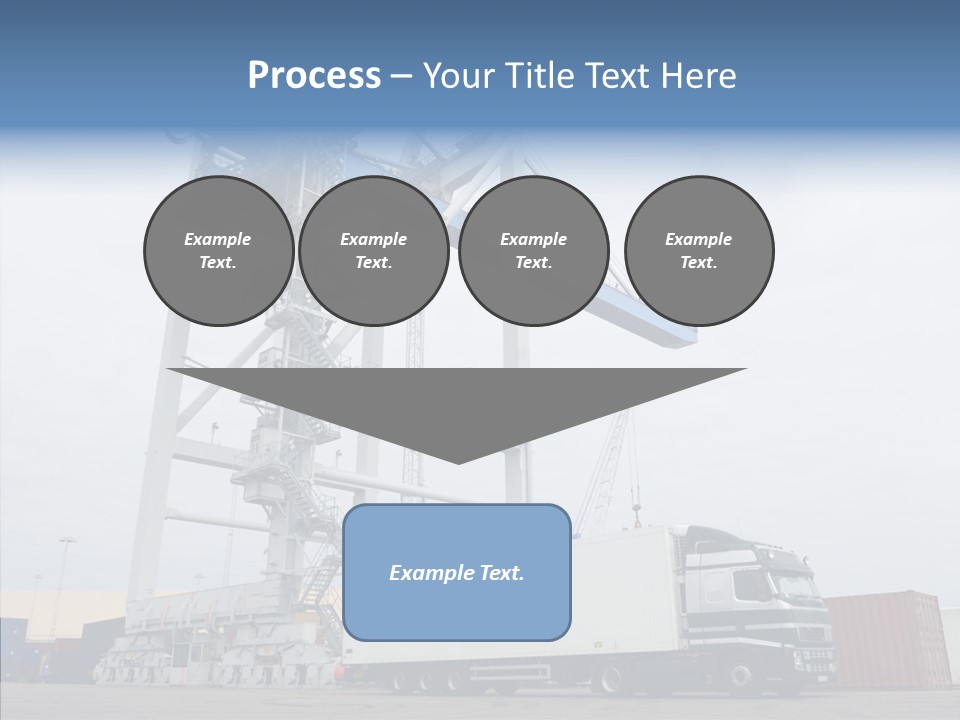 Process – Your Title Text Here

Example Text.

Example Text.

Example Text.

Example Text.

Example Text.